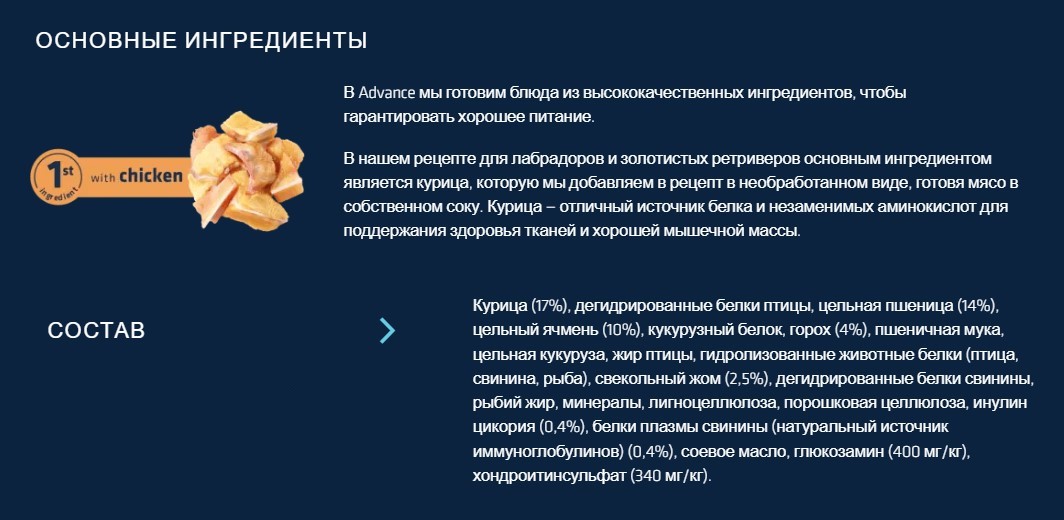 ОСНОВНЫЕ ИНГРЕДИЕНТЫ

1st ingredient with chicken

В Advance мы готовим блюда из высококачественных ингредиентов, чтобы гарантировать хорошее питание.

В нашем рецепте для лабрадоров и золотистых ретриверов основным ингредиентом является курица, которую мы добавляем в рецепт в необработанном виде, готовя мясо в собственном соку. Курица – отличный источник белка и незаменимых аминокислот для поддержания здоровья тканей и хорошей мышечной массы.

СОСТАВ

Курица (17%), дегидрированные белки птицы, цельная пшеница (14%), цельный ячмень (10%), кукурузный белок, горох (4%), пшеничная мука, цельная кукуруза, жир птицы, гидролизованные животные белки (птица, свинина, рыба), свекольный жом (2,5%), дегидрированные белки свинины, рыбий жир, минералы, лигноцеллюлоза, порошковая целлюлоза, инулин цикория (0,4%), белки плазмы свинины (натуральный источник иммуноглобулинов) (0,4%), соевое масло, глюкозамин (400 мг/кг), хондроитинсульфат (340 мг/кг).